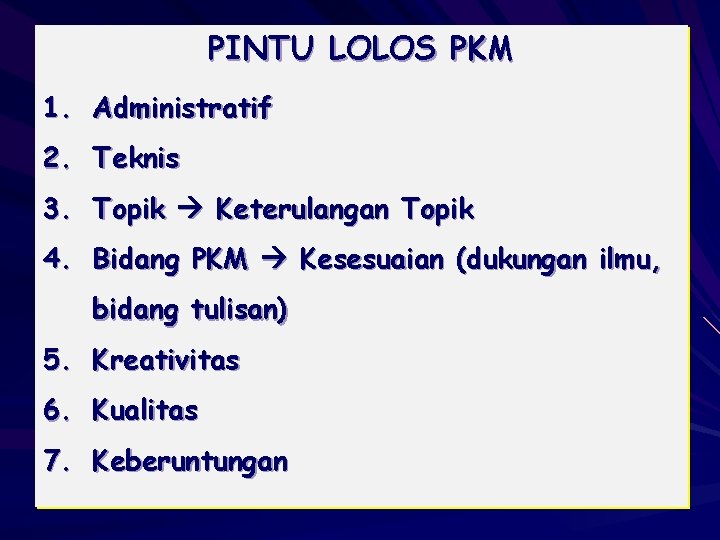 PINTU LOLOS PKM

1. Administratif
2. Teknis
3. Topik → Keterulangan Topik
4. Bidang PKM → Kesesuaian (dukungan ilmu, bidang tulisan)
5. Kreativitas
6. Kualitas
7. Keberuntungan